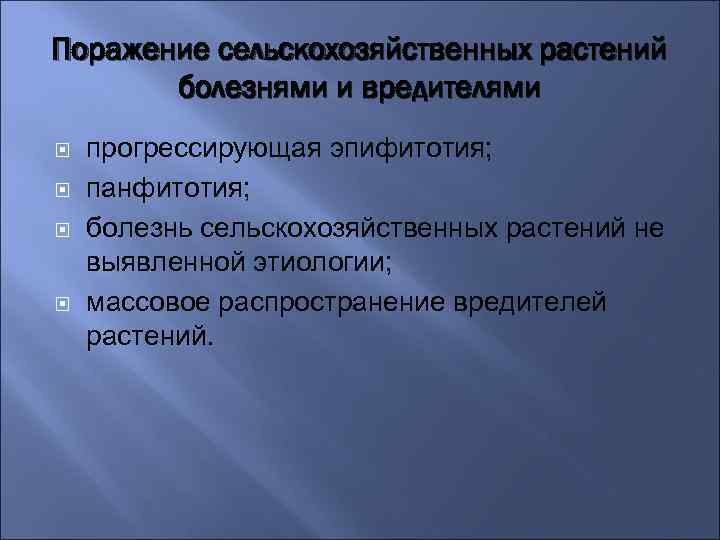 Поражение сельскохозяйственных растений болезнями и вредителями

прогрессирующая эпифитотия;

панфитотия;

болезнь сельскохозяйственных растений не выявленной этиологии;

массовое распространение вредителей растений.